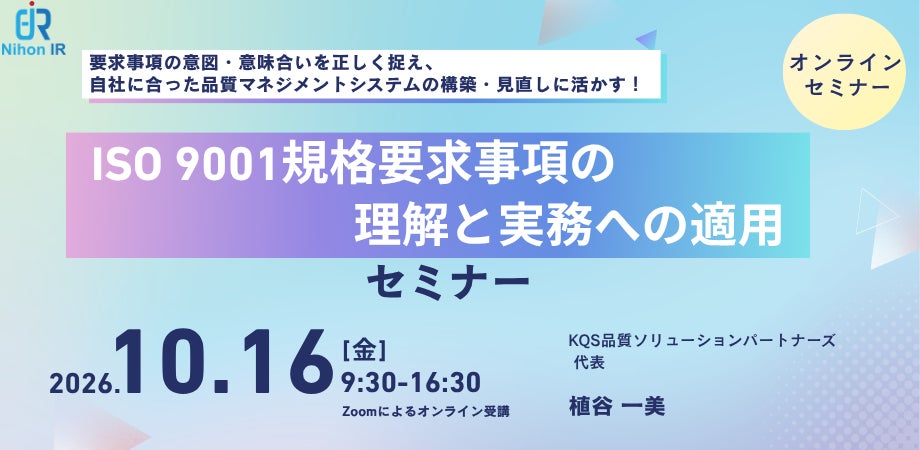 Nihon IR

要求事項の意図・意味合いを正しく捉え、
自社に合った品質マネジメントシステムの構築・見直しに活かす！

オンライン
セミナー

ISO 9001規格要求事項の
理解と実務への適用

セミナー

2026.10.16 [金]
9:30-16:30
Zoomによるオンライン受講

KQS品質ソリューションパートナーズ
代表

植谷 一美